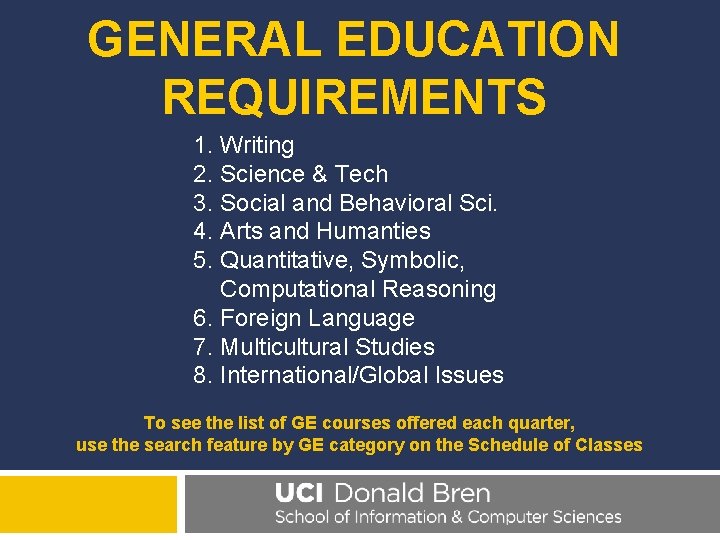 GENERAL EDUCATION REQUIREMENTS

1. Writing
2. Science & Tech
3. Social and Behavioral Sci.
4. Arts and Humanties
5. Quantitative, Symbolic, Computational Reasoning
6. Foreign Language
7. Multicultural Studies
8. International/Global Issues

To see the list of GE courses offered each quarter, use the search feature by GE category on the Schedule of Classes

UCI Donald Bren
School of Information & Computer Sciences